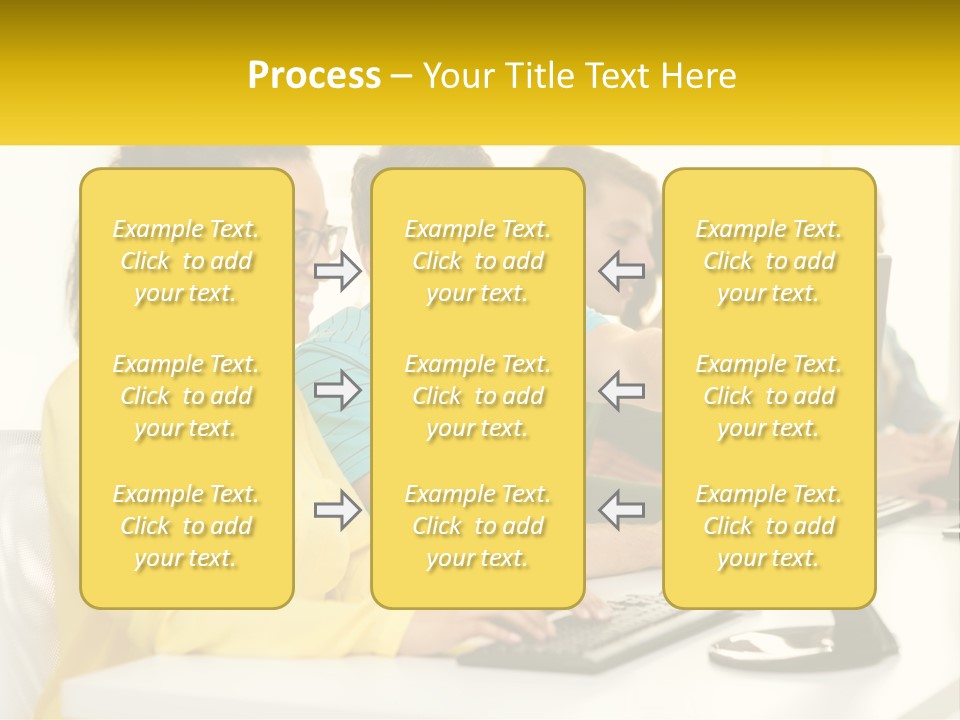 Process – Your Title Text Here

Example Text. Click to add your text.

Example Text. Click to add your text.

Example Text. Click to add your text.

Example Text. Click to add your text.

Example Text. Click to add your text.

Example Text. Click to add your text.

Example Text. Click to add your text.

Example Text. Click to add your text.

Example Text. Click to add your text.